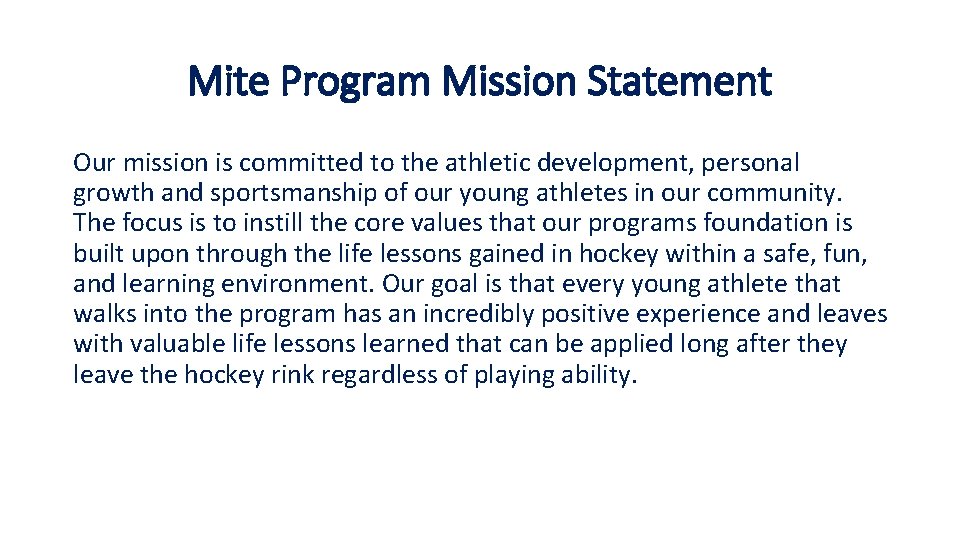 Mite Program Mission Statement

Our mission is committed to the athletic development, personal growth and sportsmanship of our young athletes in our community. The focus is to instill the core values that our programs foundation is built upon through the life lessons gained in hockey within a safe, fun, and learning environment. Our goal is that every young athlete that walks into the program has an incredibly positive experience and leaves with valuable life lessons learned that can be applied long after they leave the hockey rink regardless of playing ability.